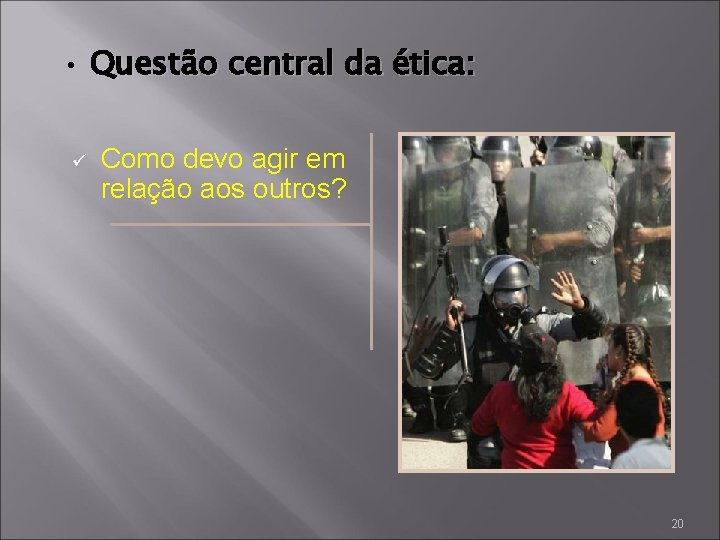 • Questão central da ética:

✓ Como devo agir em relação aos outros?

20